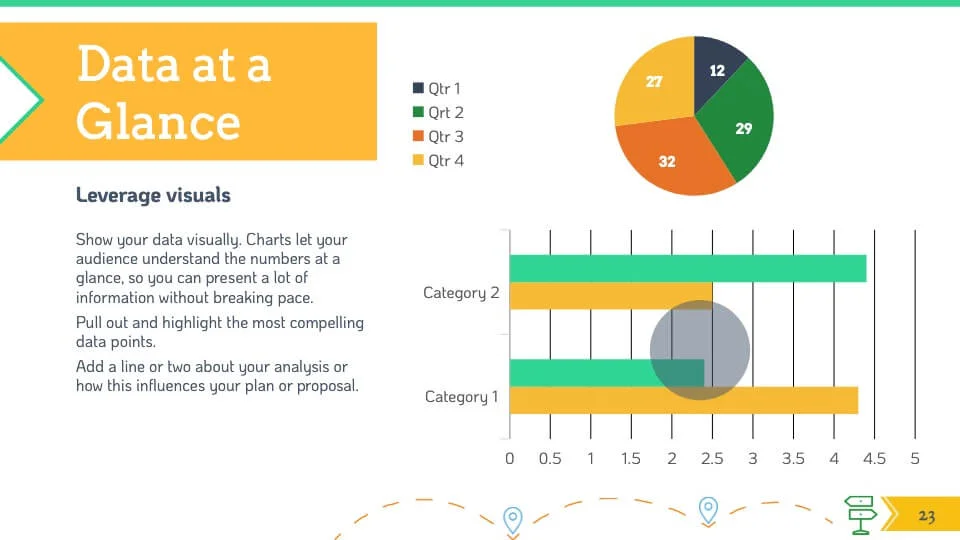 Data at a Glance

Leverage visuals

Show your data visually. Charts let your audience understand the numbers at a glance, so you can present a lot of information without breaking pace.

Pull out and highlight the most compelling data points.

Add a line or two about your analysis or how this influences your plan or proposal.

Qtr 1
Qrt 2
Qtr 3
Qtr 4

12
29
32
27

Category 2
Category 1

0 0.5 1 1.5 2 2.5 3 3.5 4 4.5 5

23